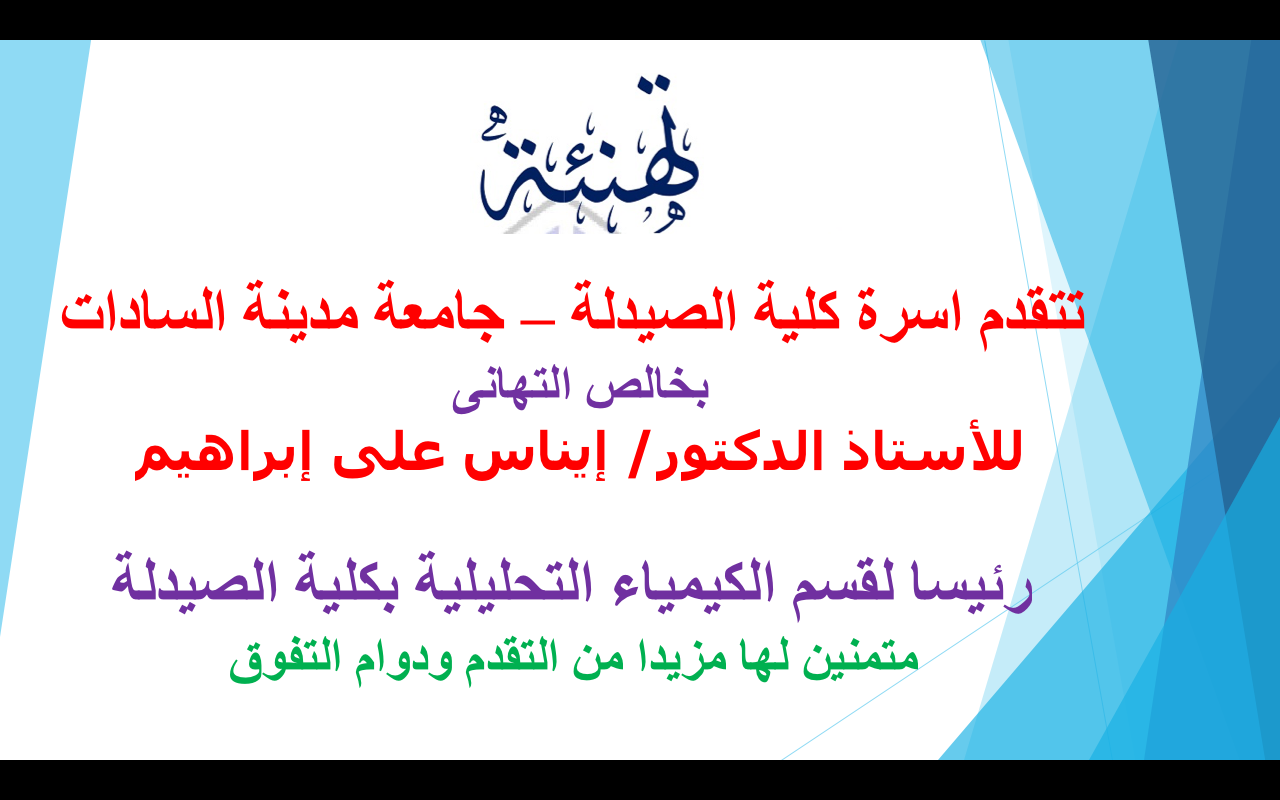 تهنئة

تتقدم اسرة كلية الصيدلة – جامعة مدينة السادات
بخالص التهانى
للأستاذ الدكتور/ إيناس على إبراهيم

رئيسا لقسم الكيمياء التحليلية بكلية الصيدلة
متمنين لها مزيدا من التقدم ودوام التفوق